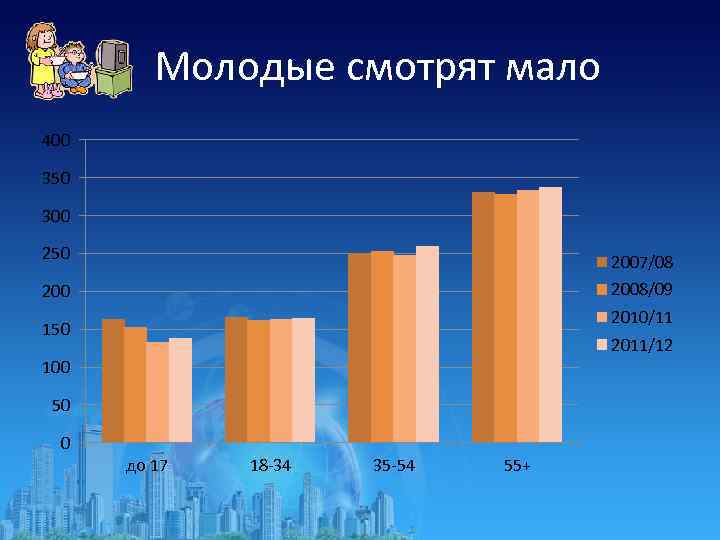 Молодые смотрят мало

400
350
300
250
200
150
100
50
0

до 17
18-34
35-54
55+

2007/08
2008/09
2010/11
2011/12